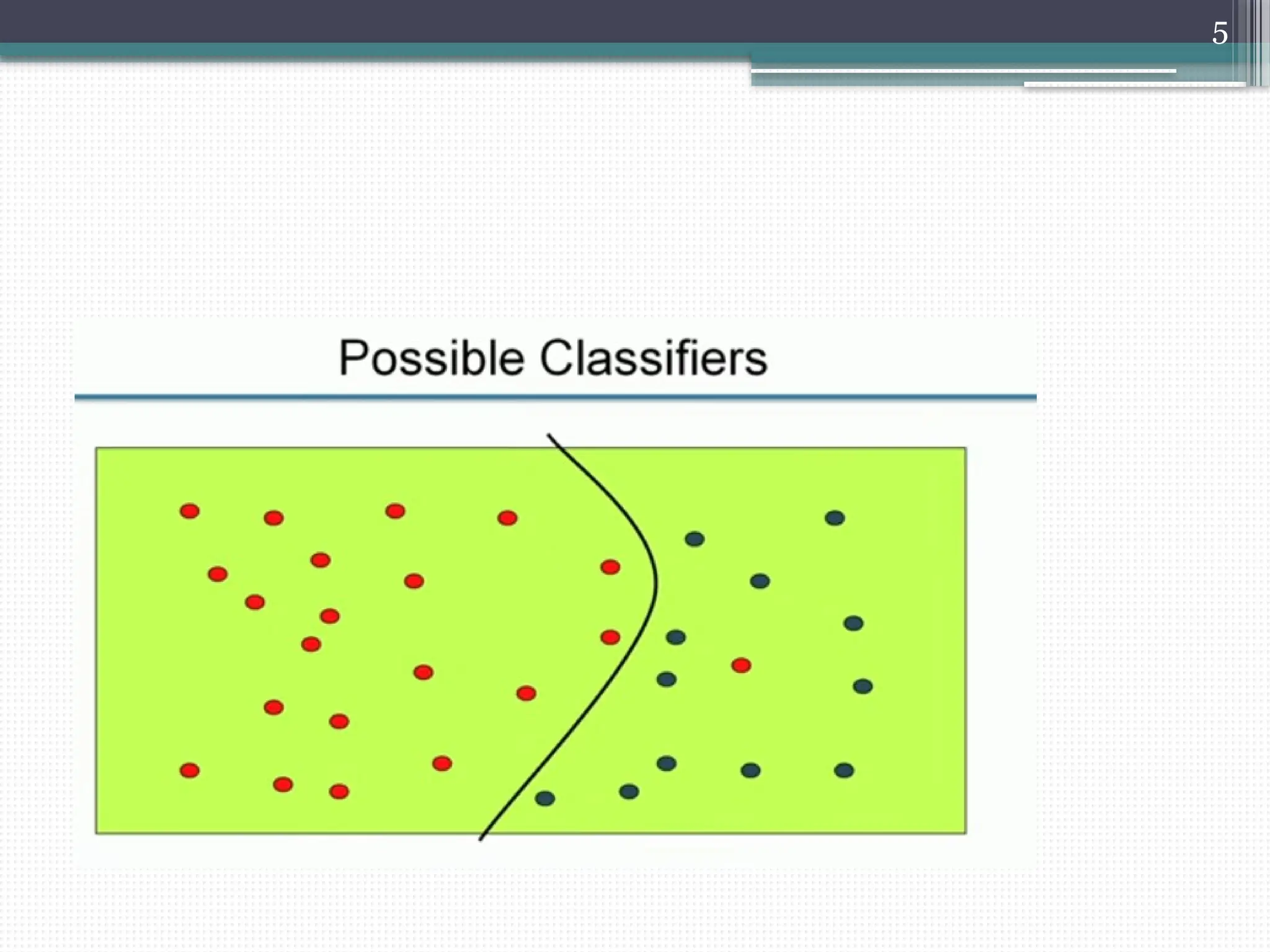 5

Possible Classifiers